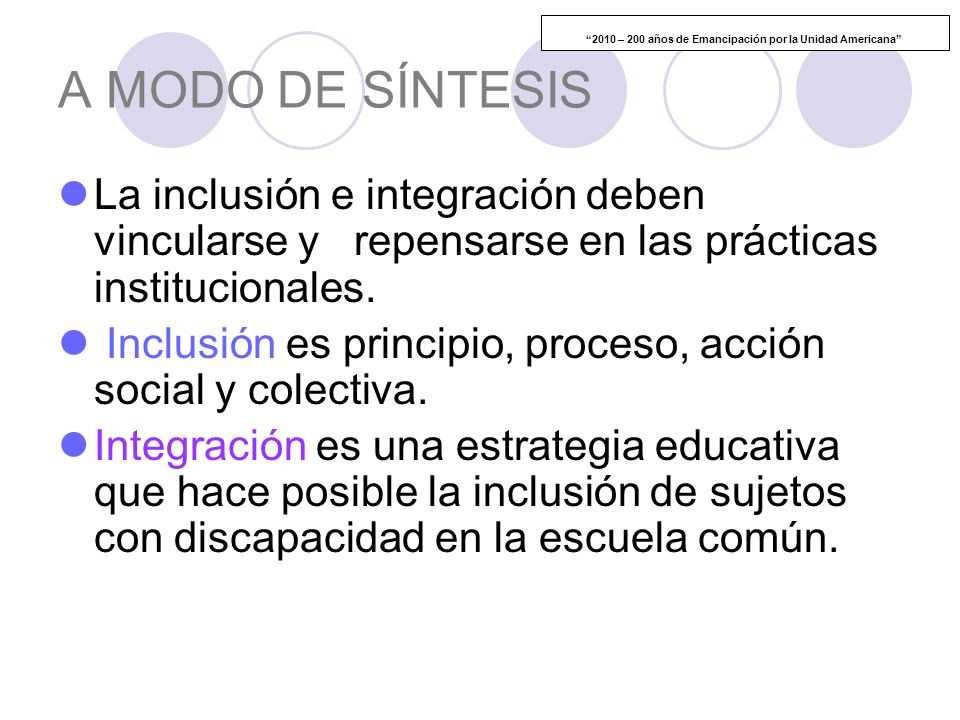 “2010 – 200 años de Emancipación por la Unidad Americana”

A MODO DE SÍNTESIS

La inclusión e integración deben vincularse y repensarse en las prácticas institucionales.

Inclusión es principio, proceso, acción social y colectiva.

Integración es una estrategia educativa que hace posible la inclusión de sujetos con discapacidad en la escuela común.